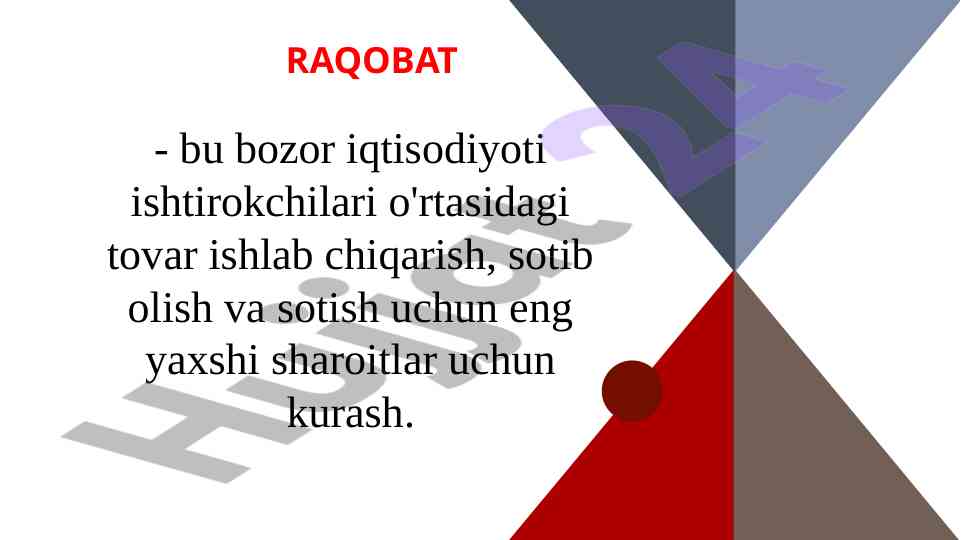 RAQOBAT

- bu bozor iqtisodiyoti ishtirokchilari o'rtasidagi tovar ishlab chiqarish, sotib olish va sotish uchun eng yaxshi sharoitlar uchun kurash.

Hujjat24